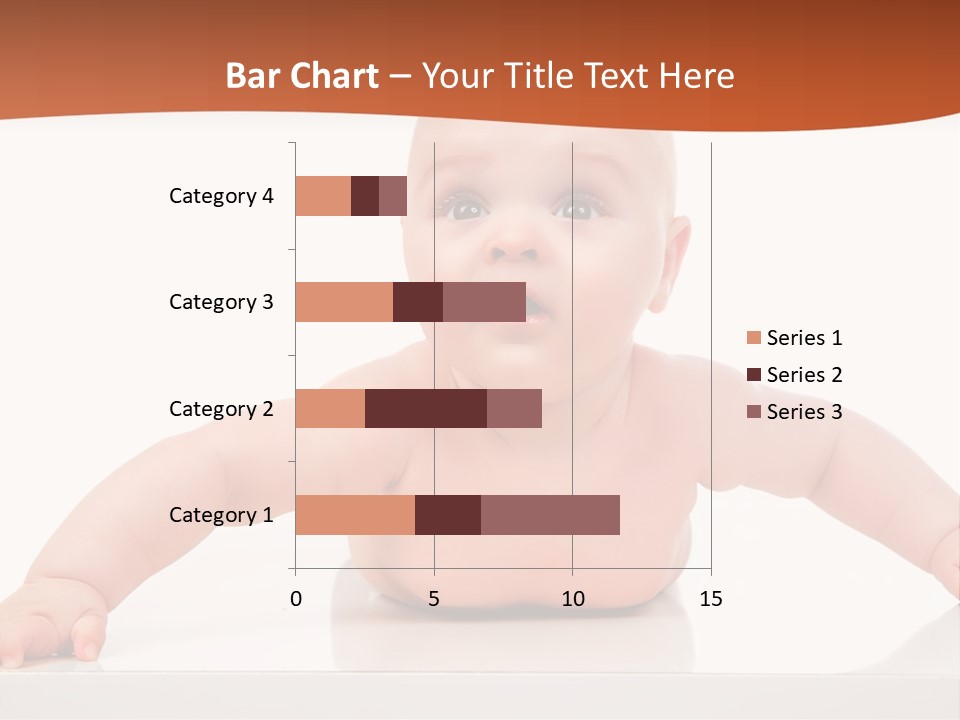 Bar Chart – Your Title Text Here

Category 4
Category 3
Category 2
Category 1

0
5
10
15

Series 1
Series 2
Series 3